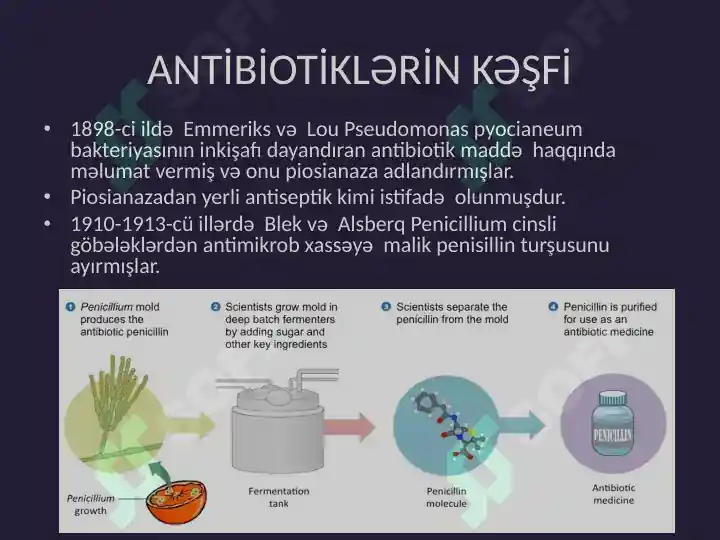 ANTİBİOTİKLƏRİN KƏŞFİ

• 1898-ci ildə Emmeriks və Lou Pseudomonas pyocianeum bakteriyasının inkişafı dayandıran antibiotik maddə haqqında məlumat vermiş və onu piosianaza adlandırmışlar.
• Piosianazadan yerli antiseptik kimi istifadə olunmuşdur.
• 1910-1913-cü illərdə Blek və Alsberq Penicillium cinsli göbələklərdən antimikrob xassəyə malik penisillin turşusunu ayırmışlar.

1 Penicillium mold produces the antibiotic penicillin

2 Scientists grow mold in deep batch fermenters by adding sugar and other key ingredients

3 Scientists separate the penicillin from the mold

4 Penicillin is purified for use as an antibiotic medicine

Penicillium growth

Fermentation tank

Penicillin molecule

PENICILLIN

Antibiotic medicine